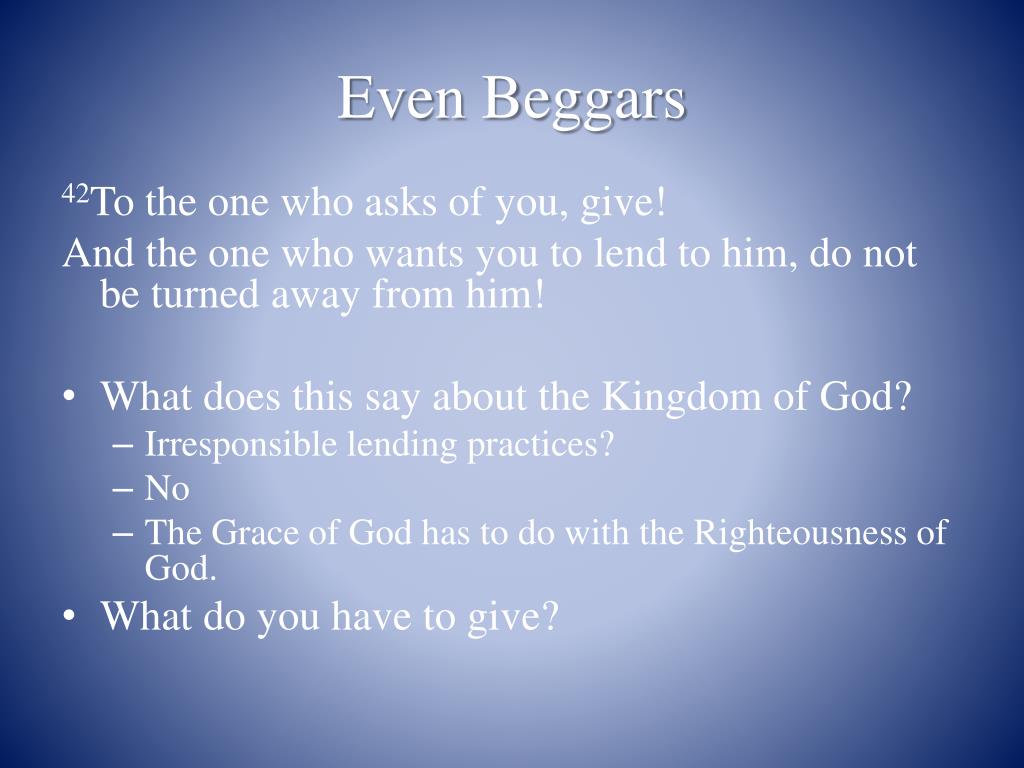 Even Beggars

$^{42}$To the one who asks of you, give!

And the one who wants you to lend to him, do not be turned away from him!

• What does this say about the Kingdom of God?
  – Irresponsible lending practices?
  – No
  – The Grace of God has to do with the Righteousness of God.
• What do you have to give?